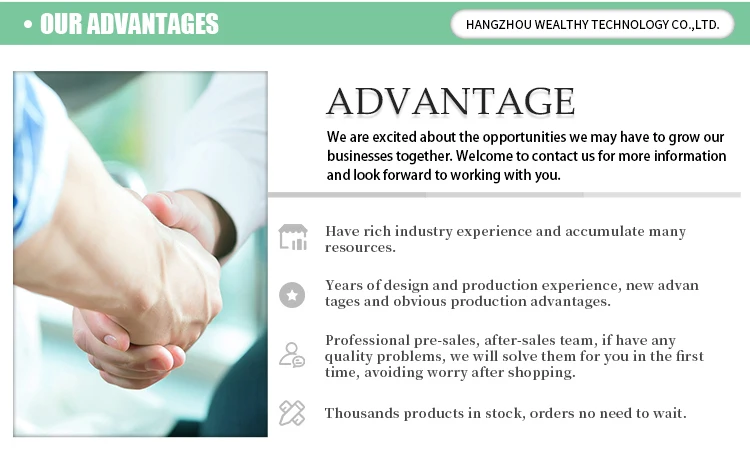 • OUR ADVANTAGES

HANGZHOU WEALTHY TECHNOLOGY CO.,LTD.

ADVANTAGE

We are excited about the opportunities we may have to grow our businesses together. Welcome to contact us for more information and look forward to working with you.

Have rich industry experience and accumulate many resources.

Years of design and production experience, new advan tages and obvious production advantages.

Professional pre-sales, after-sales team, if have any quality problems, we will solve them for you in the first time, avoiding worry after shopping.

Thousands products in stock, orders no need to wait.